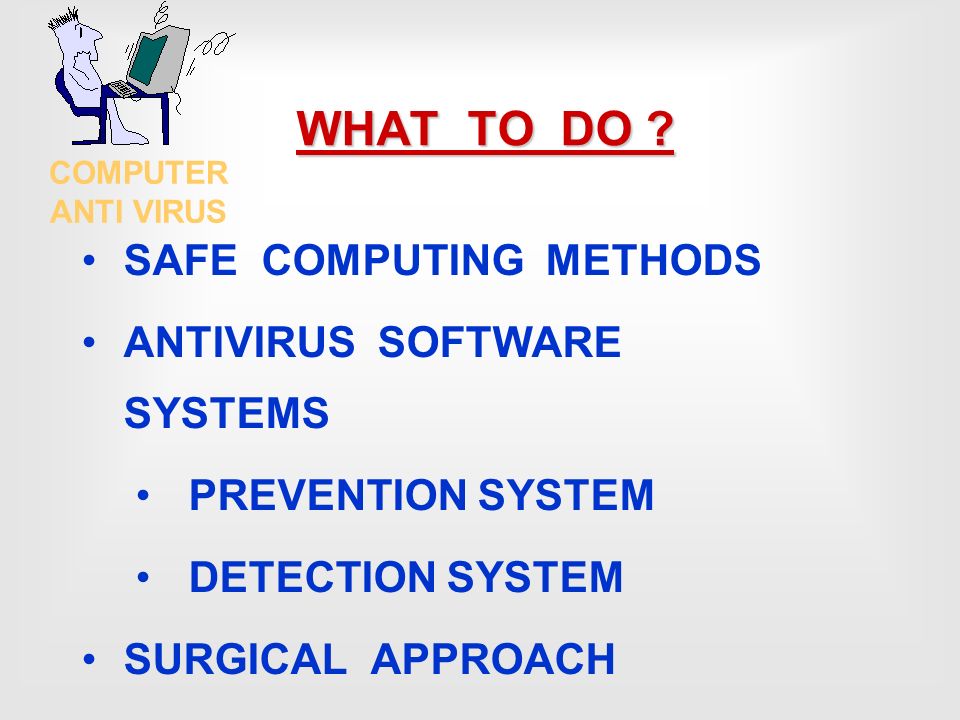 COMPUTER ANTI VIRUS

WHAT TO DO ?

• SAFE COMPUTING METHODS

• ANTIVIRUS SOFTWARE SYSTEMS

• PREVENTION SYSTEM

• DETECTION SYSTEM

• SURGICAL APPROACH